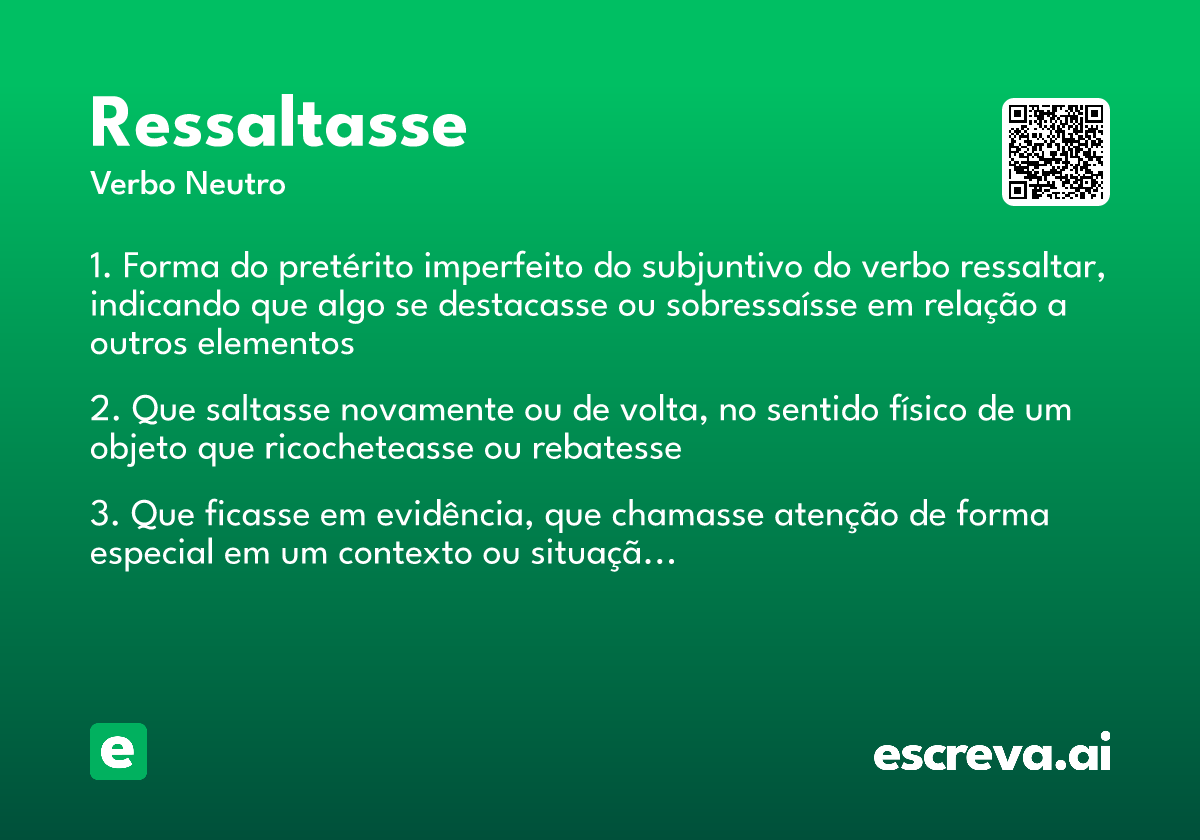 Ressaltasse
Verbo Neutro

1. Forma do pretérito imperfeito do subjuntivo do verbo ressaltar, indicando que algo se destacasse ou sobressaísse em relação a outros elementos

2. Que saltasse novamente ou de volta, no sentido físico de um objeto que ricocheteasse ou rebatesse

3. Que ficasse em evidência, que chamasse atenção de forma especial em um contexto ou situaçã...

e

escreva.ai